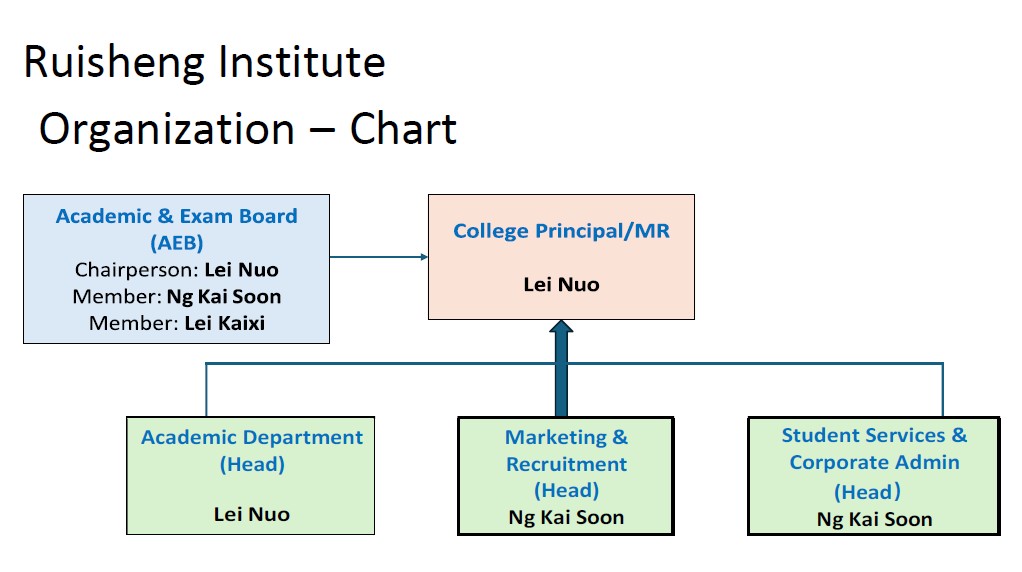 Ruisheng Institute
Organization – Chart

Academic & Exam Board (AEB)
Chairperson: Lei Nuo
Member: Ng Kai Soon
Member: Lei Kaixi

College Principal/MR
Lei Nuo

Academic Department (Head)
Lei Nuo

Marketing & Recruitment (Head)
Ng Kai Soon

Student Services & Corporate Admin (Head)
Ng Kai Soon